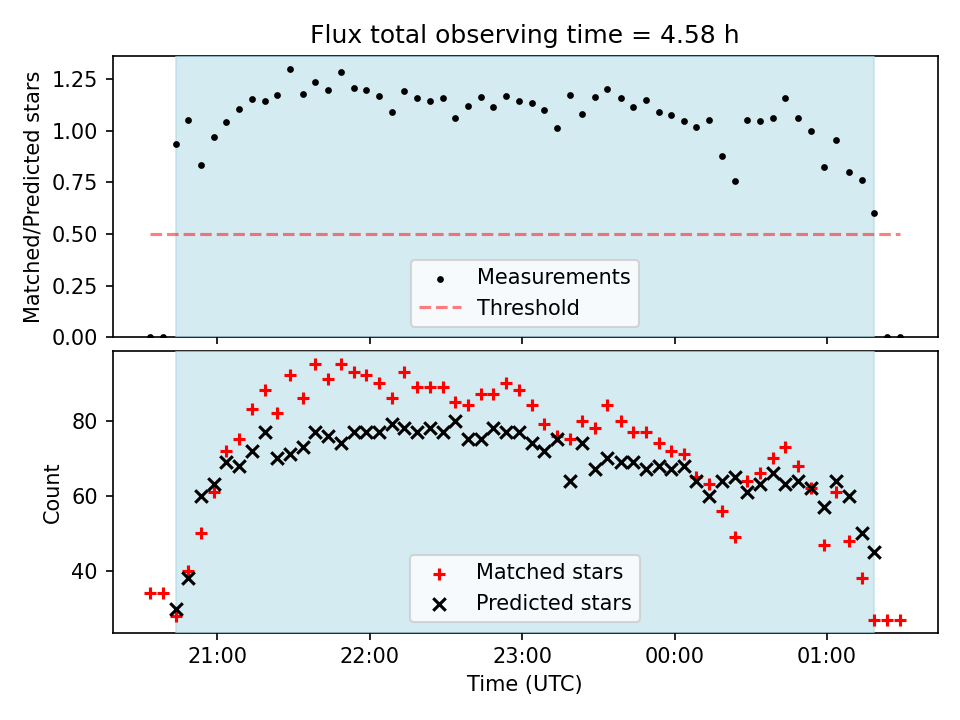 Flux total observing time = 4.58 h

Matched/Predicted stars

1.25
1.00
0.75
0.50
0.25
0.00

Measurements
Threshold

Count

80
60
40

Matched stars
Predicted stars

21:00
22:00
23:00
00:00
01:00

Time (UTC)